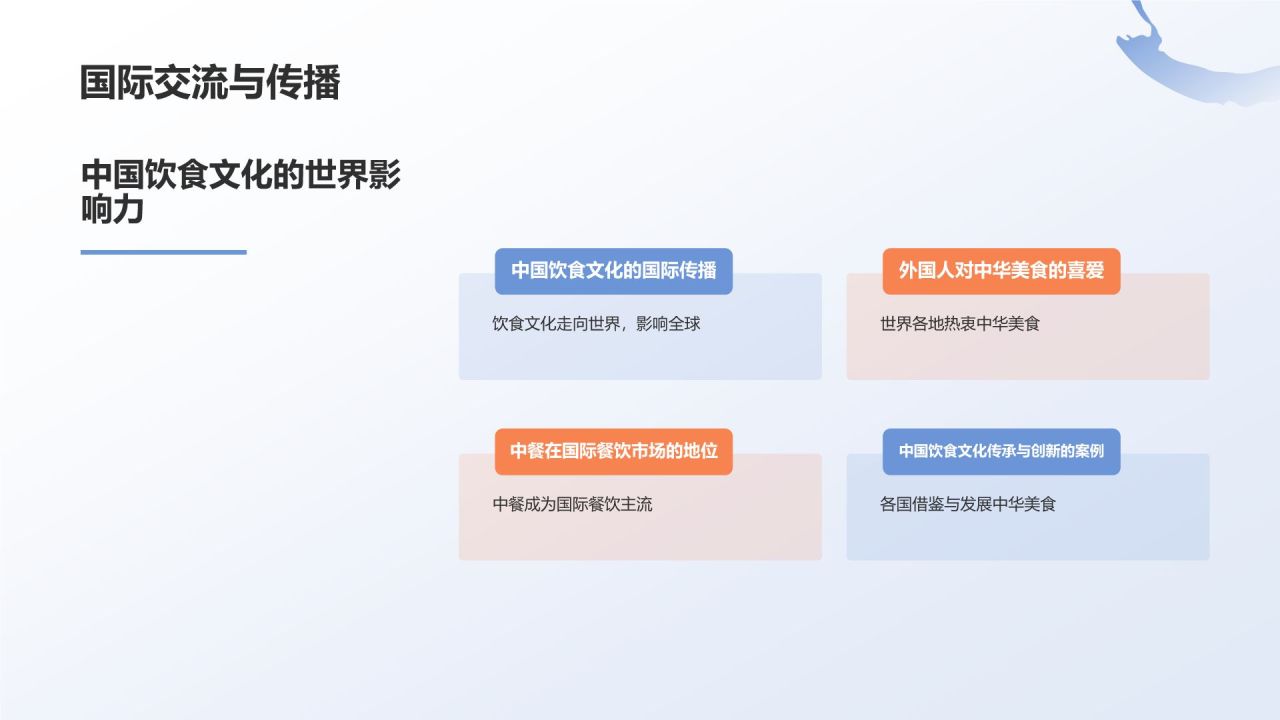 国际交流与传播

中国饮食文化的世界影响力

中国饮食文化的国际传播

饮食文化走向世界，影响全球

外国人对中华美食的喜爱

世界各地热衷中华美食

中餐在国际餐饮市场的地位

中餐成为国际餐饮主流

中国饮食文化传承与创新的案例

各国借鉴与发展中华美食